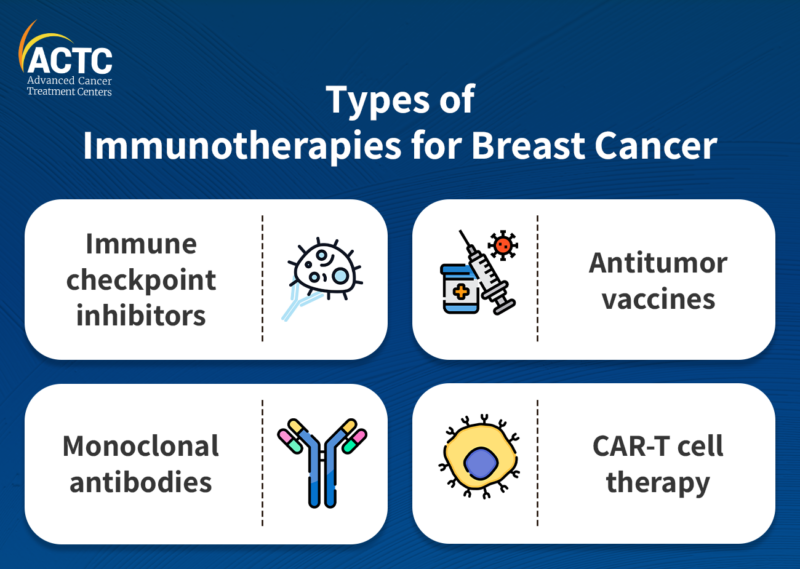 ACTC
Advanced Cancer Treatment Centers

Types of Immunotherapies for Breast Cancer

Immune checkpoint inhibitors

Antitumor vaccines

Monoclonal antibodies

CAR-T cell therapy